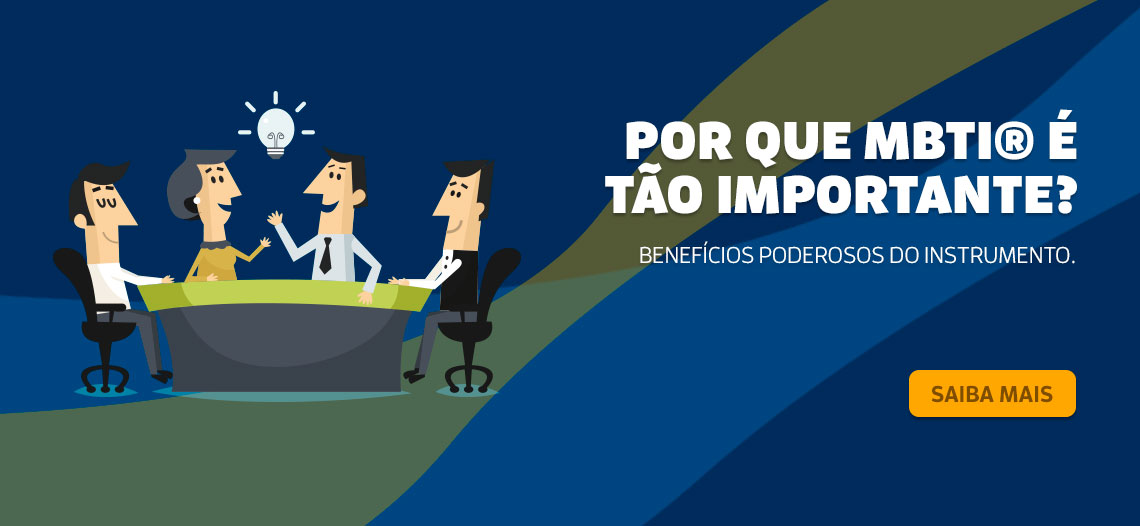 POR QUE MBTI® É TÃO IMPORTANTE?

BENEFÍCIOS PODEROSOS DO INSTRUMENTO.

SAIBA MAIS